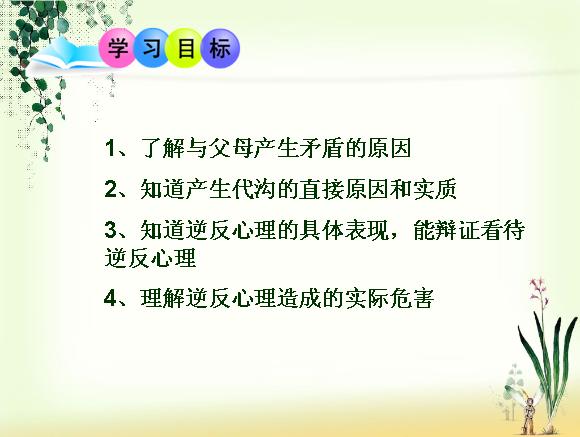 学习目标

1、了解与父母产生矛盾的原因

2、知道产生代沟的直接原因和实质

3、知道逆反心理的具体表现，能辩证看待逆反心理

4、理解逆反心理造成的实际危害